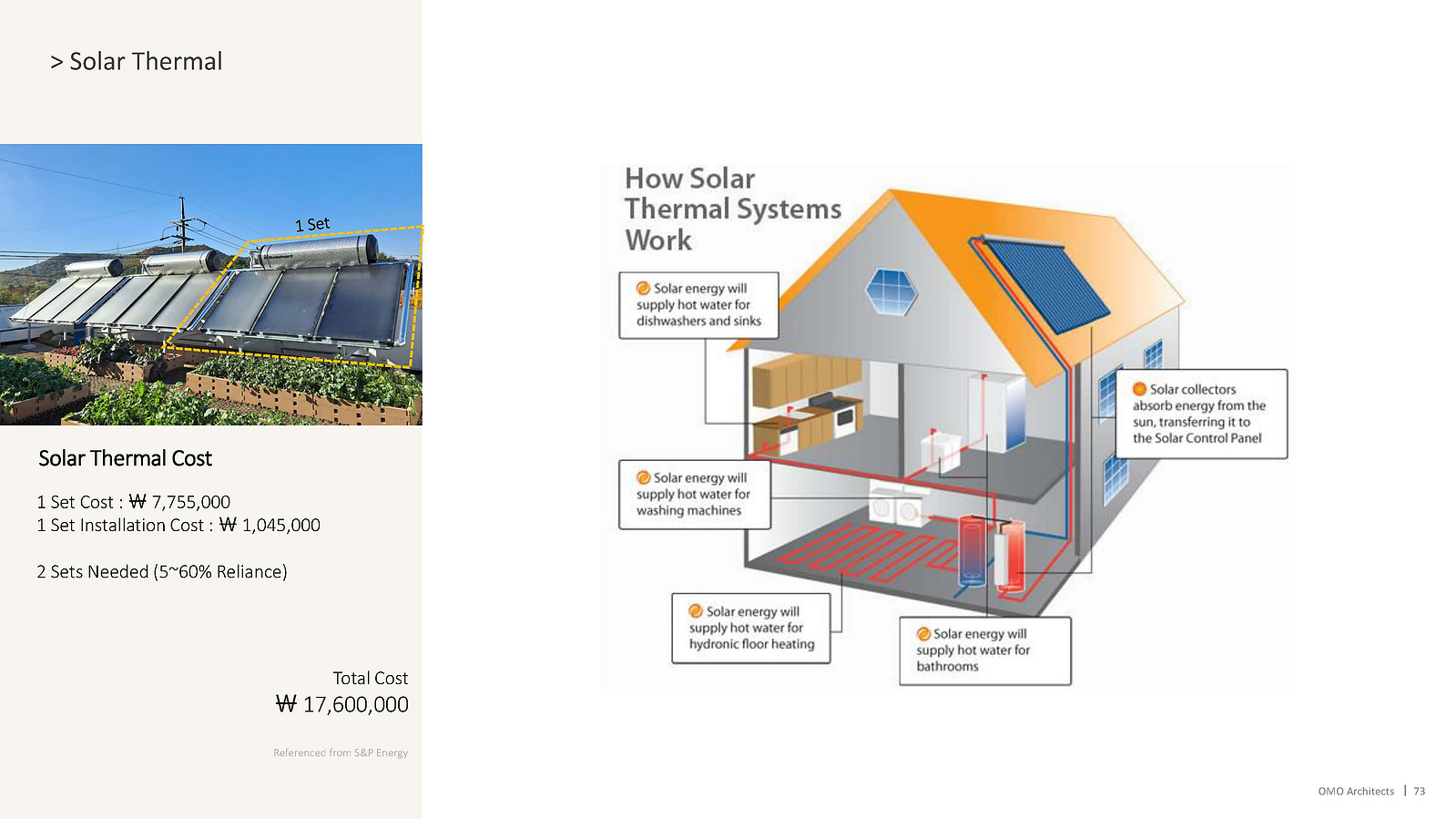 > Solar Thermal

1 Set

Solar Thermal Cost

1 Set Cost : ₩ 7,755,000
1 Set Installation Cost : ₩ 1,045,000

2 Sets Needed (5~60% Reliance)

Total Cost
₩ 17,600,000

Referenced from S&P Energy

How Solar Thermal Systems Work

Solar energy will supply hot water for dishwashers and sinks

Solar energy will supply hot water for washing machines

Solar energy will supply hot water for hydronic floor heating

Solar energy will supply hot water for bathrooms

Solar collectors absorb energy from the sun, transferring it to the Solar Control Panel

OMO Architects | 73